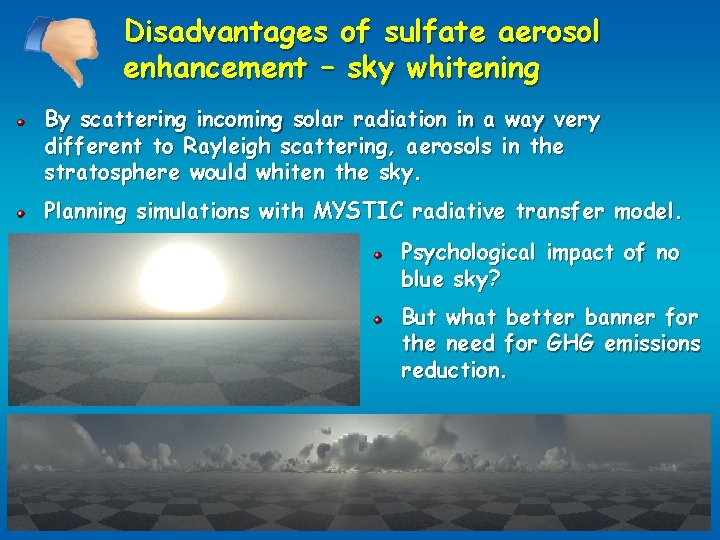 Disadvantages of sulfate aerosol enhancement – sky whitening

By scattering incoming solar radiation in a way very different to Rayleigh scattering, aerosols in the stratosphere would whiten the sky.

Planning simulations with MYSTIC radiative transfer model.

Psychological impact of no blue sky?

But what better banner for the need for GHG emissions reduction.